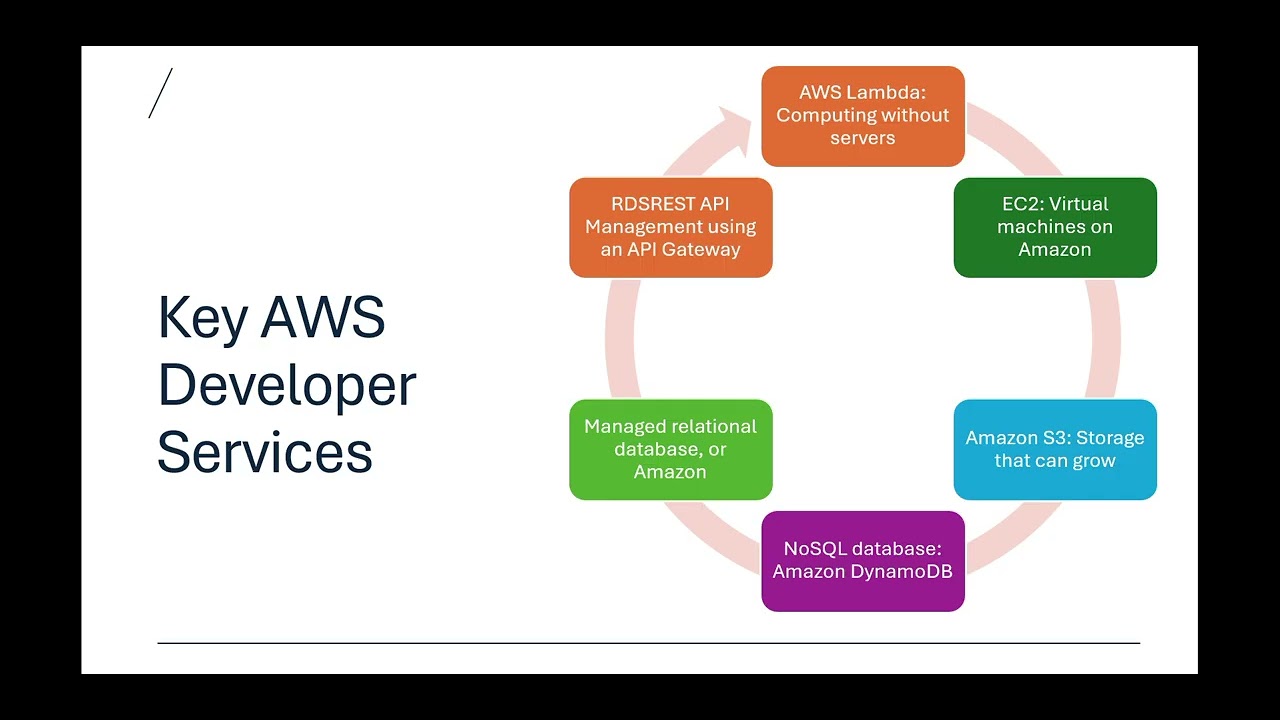 Key AWS Developer Services

AWS Lambda: Computing without servers

EC2: Virtual machines on Amazon

Amazon S3: Storage that can grow

NoSQL database: Amazon DynamoDB

Managed relational database, or Amazon

RDSREST API Management using an API Gateway